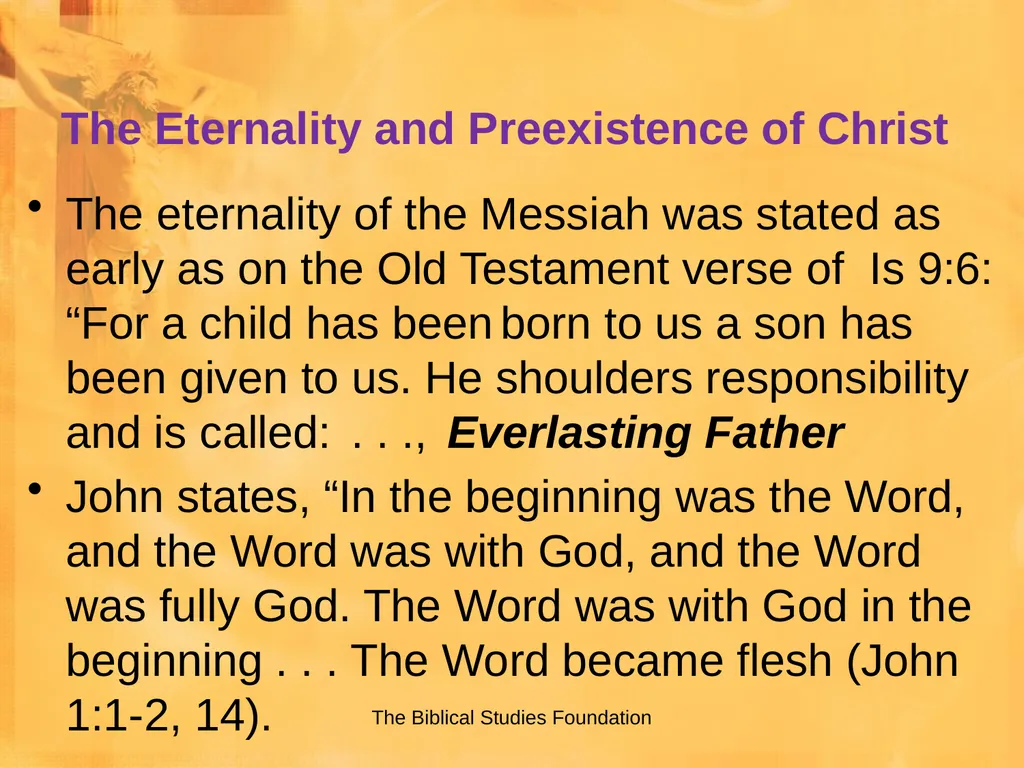 The Eternality and Preexistence of Christ

• The eternality of the Messiah was stated as early as on the Old Testament verse of Is 9:6: "For a child has been born to us a son has been given to us. He shoulders responsibility and is called: . . ., Everlasting Father

• John states, "In the beginning was the Word, and the Word was with God, and the Word was fully God. The Word was with God in the beginning . . . The Word became flesh (John 1:1-2, 14).

The Biblical Studies Foundation